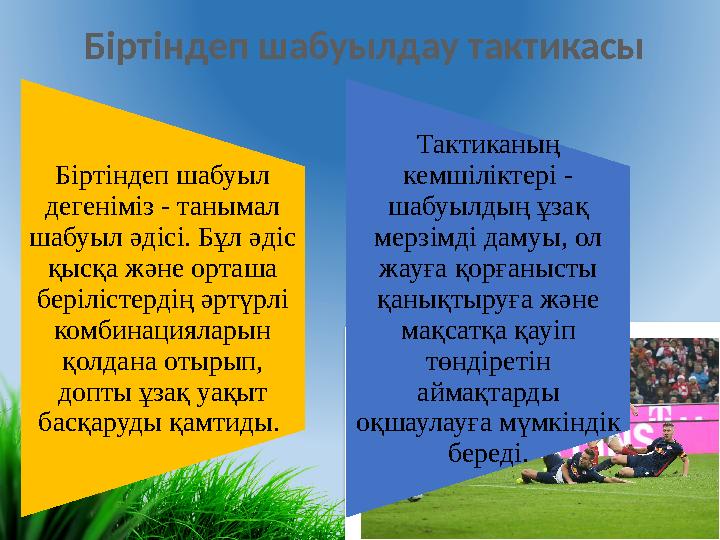 Біртіндеп шабуылдау тактикасы

Біртіндеп шабуыл дегеніміз - танымал шабуыл әдісі. Бұл әдіс қысқа және орташа берілістердің әртүрлі комбинацияларын қолдана отырып, допты ұзақ уақыт басқаруды қамтиды.

Тактиканың кемшіліктері - шабуылдың ұзақ мерзімді дамуы, ол жауға қорғанысты қанықтыруға және мақсатқа қауіп төндіретін аймақтарды оқшаулауға мүмкіндік береді.